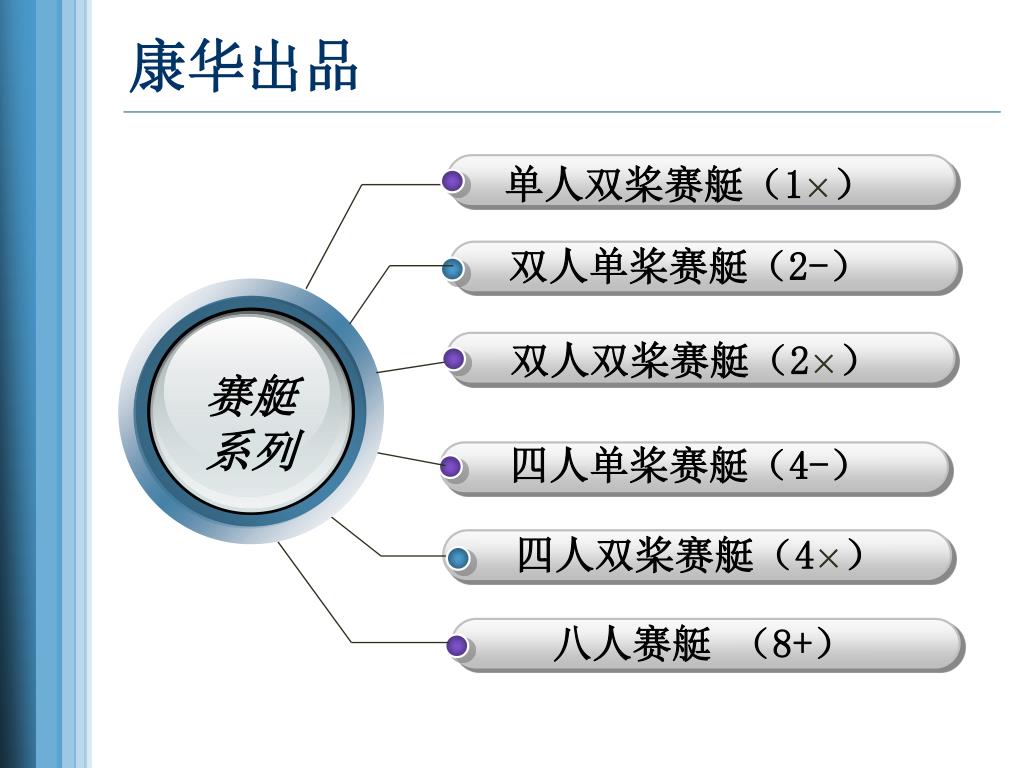 康华出品

赛艇系列

单人双桨赛艇（1×）

双人单桨赛艇（2-）

双人双桨赛艇（2×）

四人单桨赛艇（4-）

四人双桨赛艇（4×）

八人赛艇 （8+）